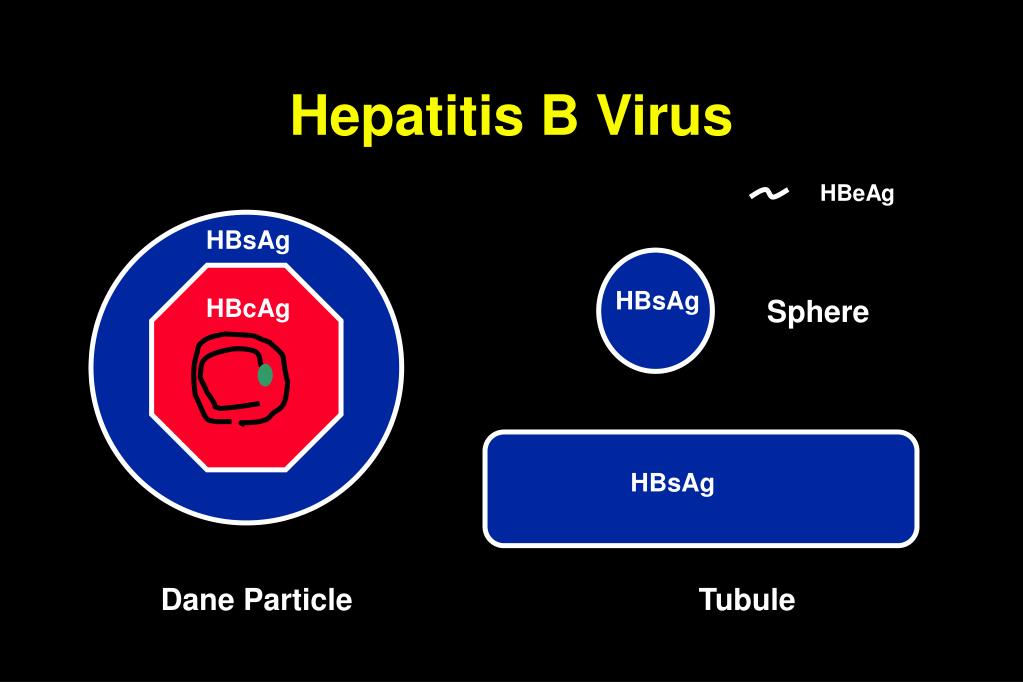 Hepatitis B Virus

HBeAg

HBsAg

HBcAg

HBsAg

Sphere

HBsAg

Dane Particle

Tubule